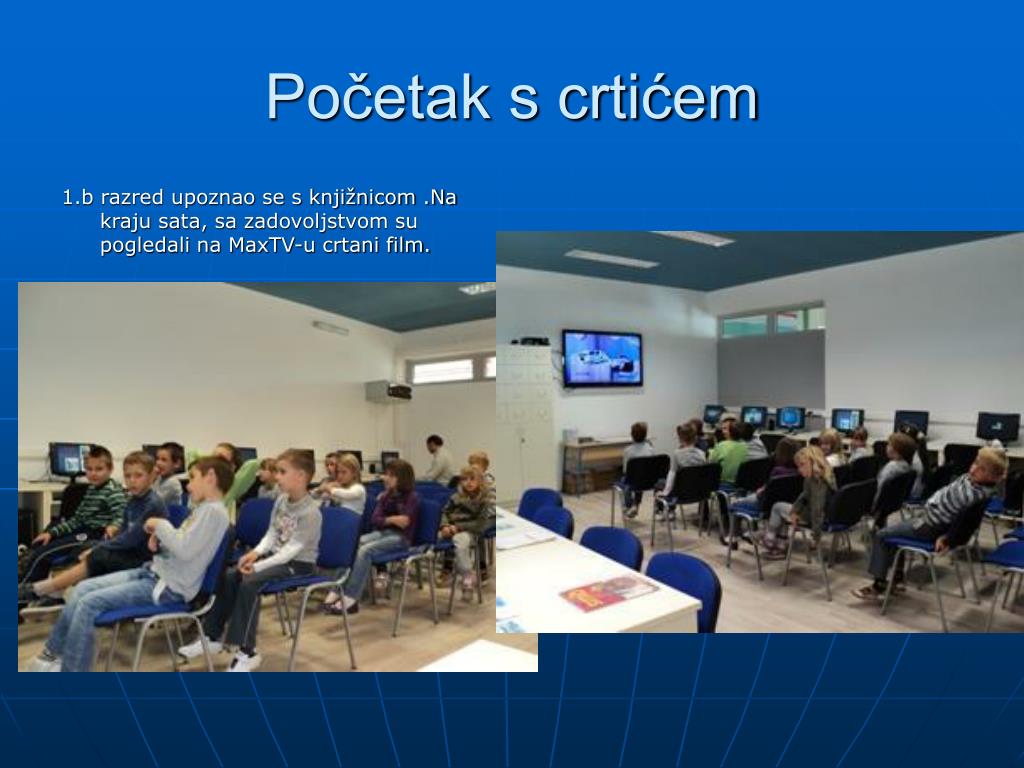 Početak s crtićem

1.b razred upoznao se s knjižnicom .Na kraju sata, sa zadovoljstvom su pogledali na MaxTV-u crtani film.